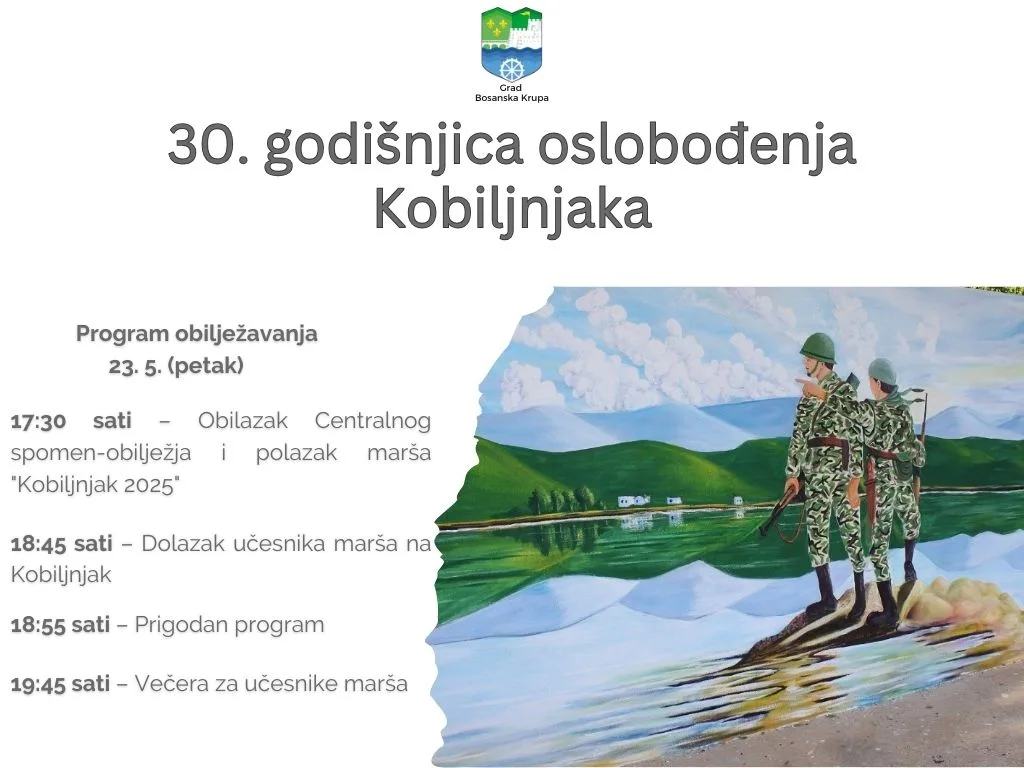 Grad
Bosanska Krupa

30. godišnjica oslobođenja Kobiljnjaka

Program obilježavanja
23. 5. (petak)

17:30 sati – Obilazak Centralnog spomen-obilježja i polazak marša "Kobiljnjak 2025"

18:45 sati – Dolazak učesnika marša na Kobiljnjak

18:55 sati – Prigodan program

19:45 sati – Večera za učesnike marša